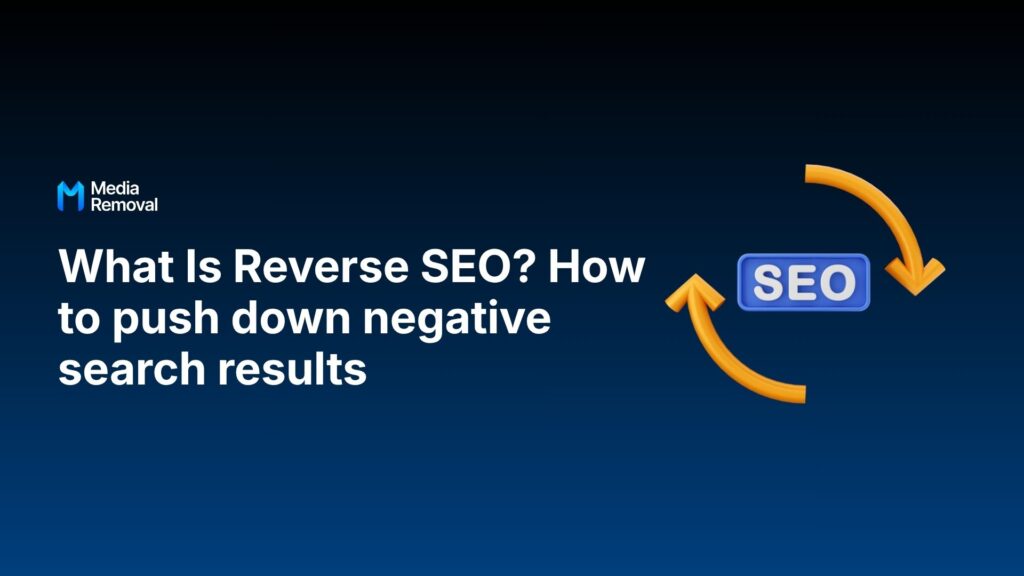 Media Removal

What Is Reverse SEO? How to push down negative search results

SEO